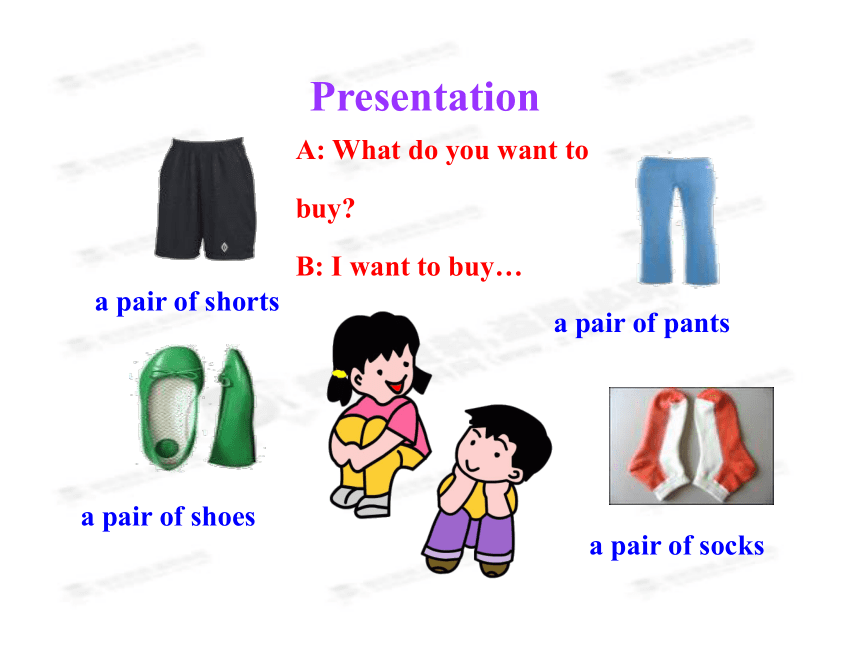 Presentation

A: What do you want to buy?

B: I want to buy…

a pair of shorts

a pair of pants

a pair of shoes

a pair of socks